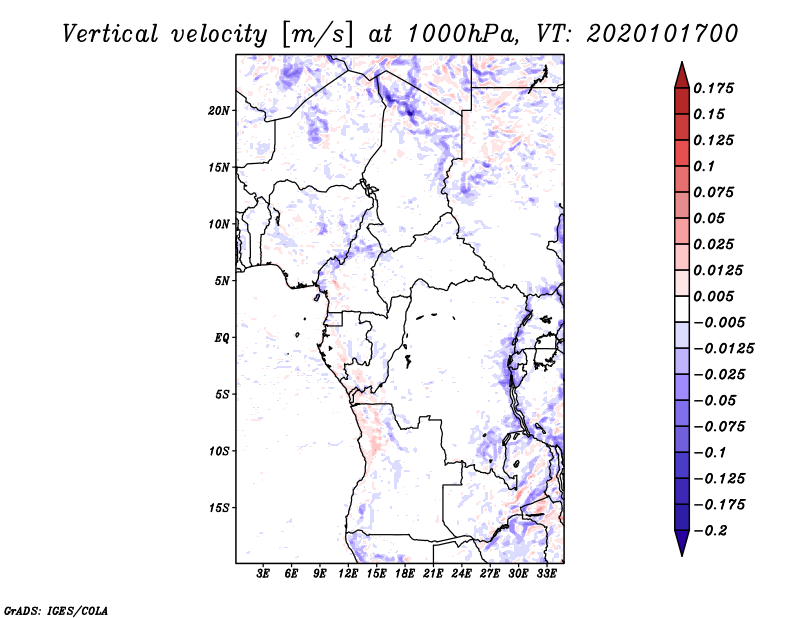 Vertical velocity [m/s] at 1000hPa, VT: 2020101700

20N
15N
10N
5N
EQ
5S
10S
15S

3E 6E 9E 12E 15E 18E 21E 24E 27E 30E 33E

0.175
0.15
0.125
0.1
0.075
0.05
0.025
0.0125
0.005
−0.005
−0.0125
−0.025
−0.05
−0.075
−0.1
−0.125
−0.175
−0.2

GrADS: IGES/COLA